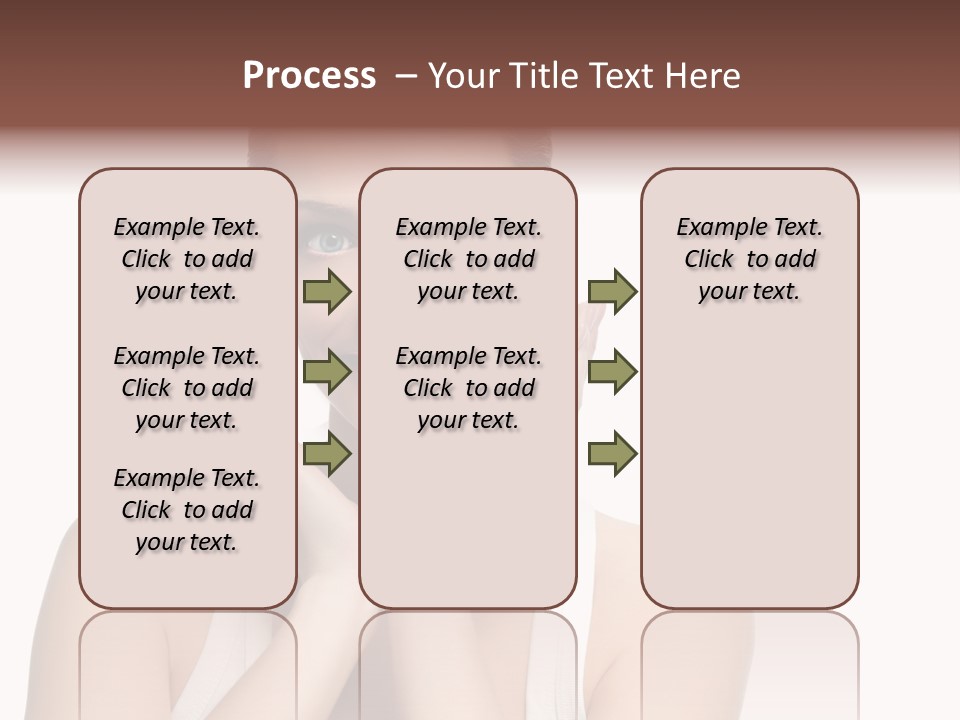 Process – Your Title Text Here

Example Text. Click to add your text.

Example Text. Click to add your text.

Example Text. Click to add your text.

Example Text. Click to add your text.

Example Text. Click to add your text.

Example Text. Click to add your text.